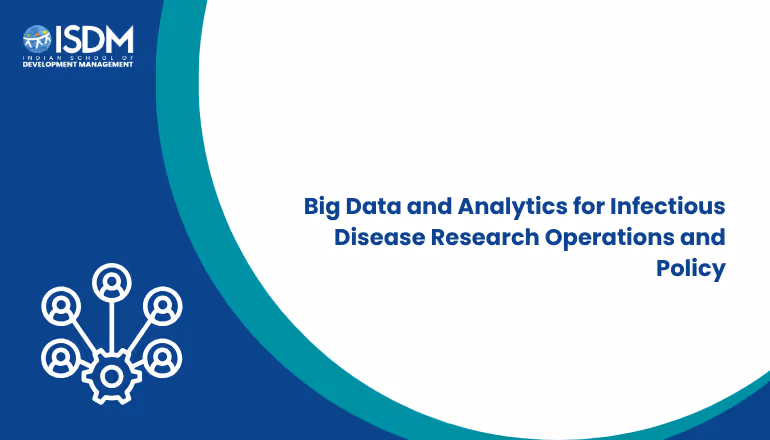 ISDM
INDIAN SCHOOL OF
DEVELOPMENT MANAGEMENT

Big Data and Analytics for Infectious Disease Research Operations and Policy